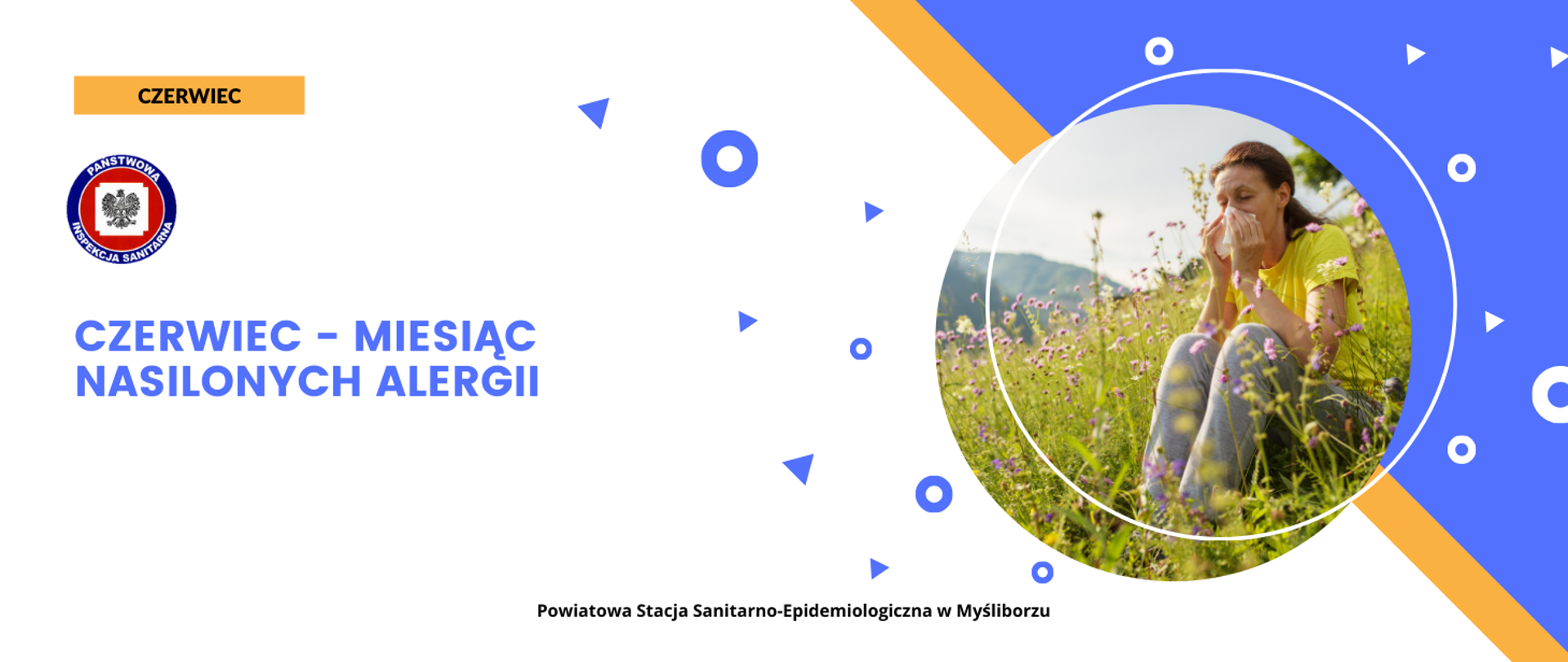 CZERWIEC

PAŃSTWOWA INSPEKCJA SANITARNA

CZERWIEC - MIESIĄC NASILONYCH ALERGII

Powiatowa Stacja Sanitarno-Epidemiologiczna w Myśliborzu